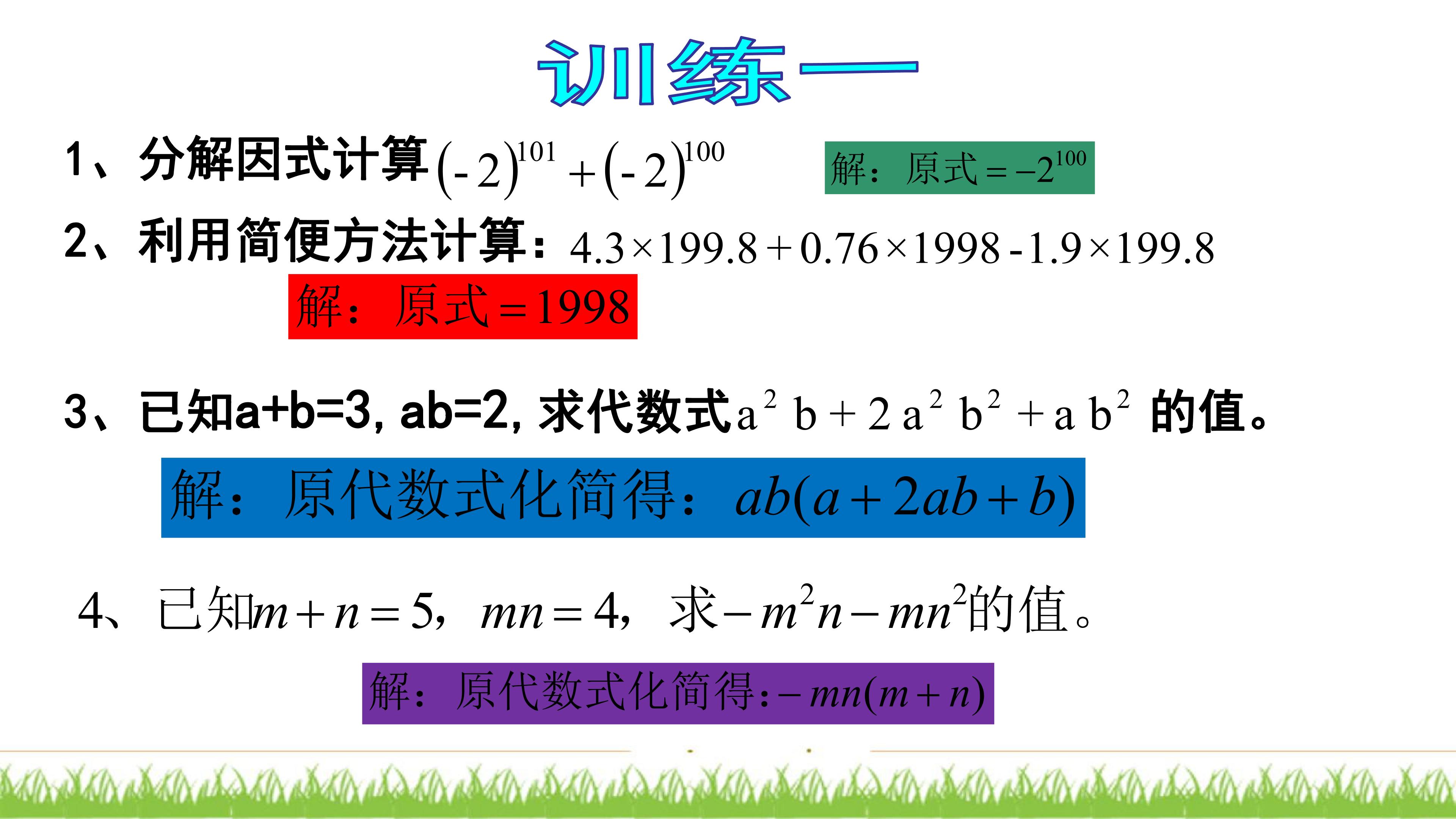 训练一

1、分解因式计算$(-2)^{101}+(-2)^{100}$

解：原式$=-2^{100}$

2、利用简便方法计算：$4.3\times199.8+0.76\times1998-1.9\times199.8$

解：原式$=1998$

3、已知a+b=3, ab=2, 求代数式$a^2b+2a^2b^2+ab^2$的值。

解：原代数式化简得：$ab(a+2ab+b)$

4、已知$m+n=5$，$mn=4$，求$-m^2n-mn^2$的值。

解：原代数式化简得:$-mn(m+n)$